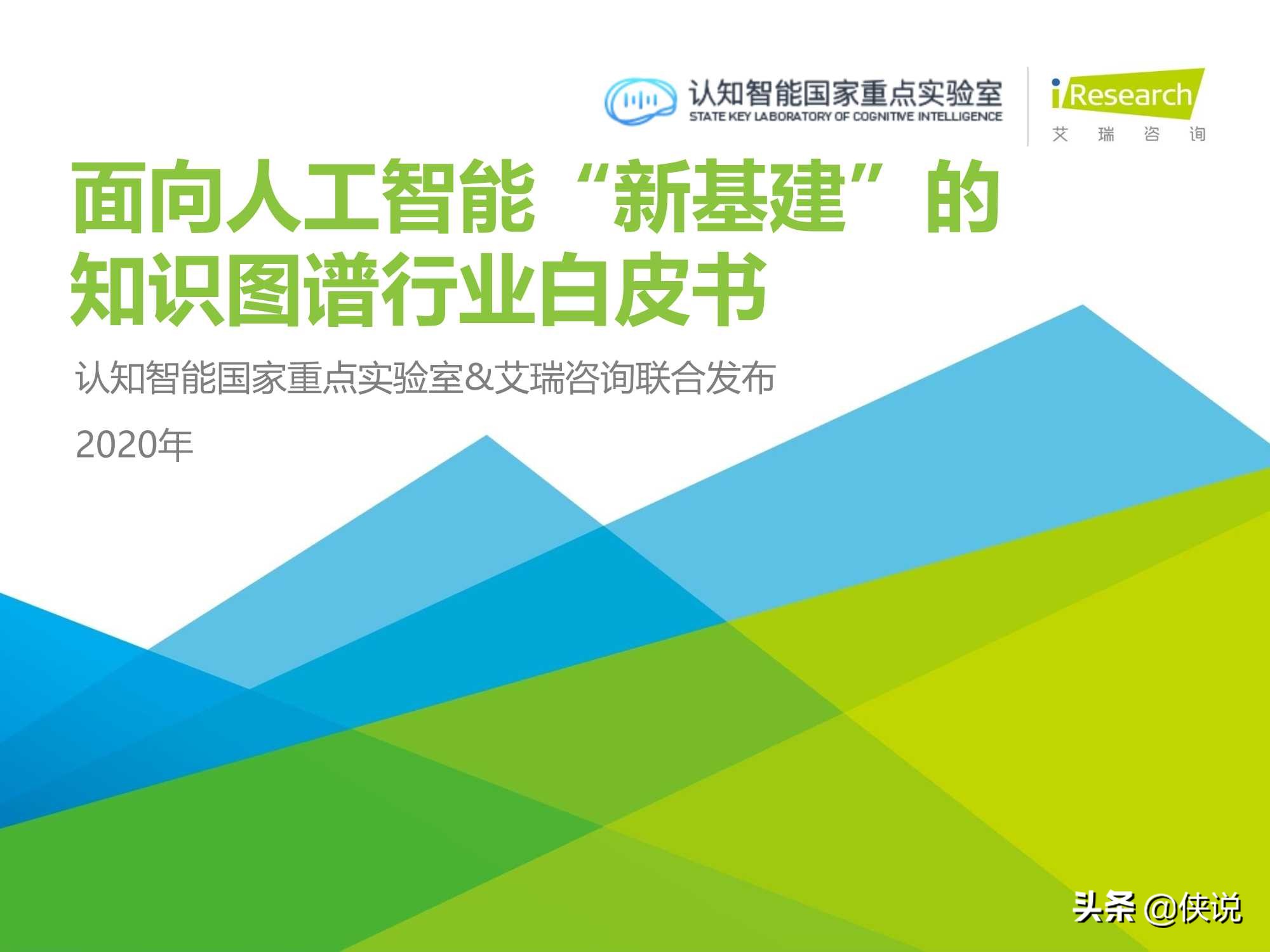 认知智能国家重点实验室
STATE KEY LABORATORY OF COGNITIVE INTELLIGENCE

iResearch
艾 瑞 咨 询

面向人工智能“新基建”的知识图谱行业白皮书

认知智能国家重点实验室&艾瑞咨询联合发布

2020年

头条 @侠说